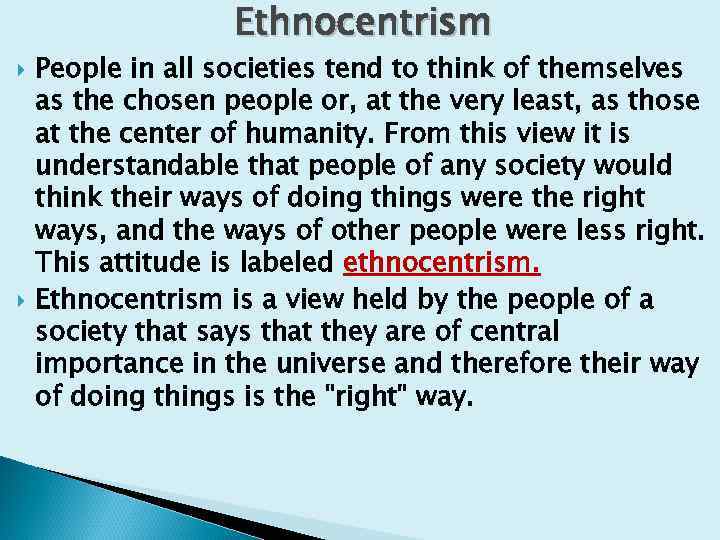 Ethnocentrism

People in all societies tend to think of themselves as the chosen people or, at the very least, as those at the center of humanity. From this view it is understandable that people of any society would think their ways of doing things were the right ways, and the ways of other people were less right. This attitude is labeled ethnocentrism.

Ethnocentrism is a view held by the people of a society that says that they are of central importance in the universe and therefore their way of doing things is the "right" way.